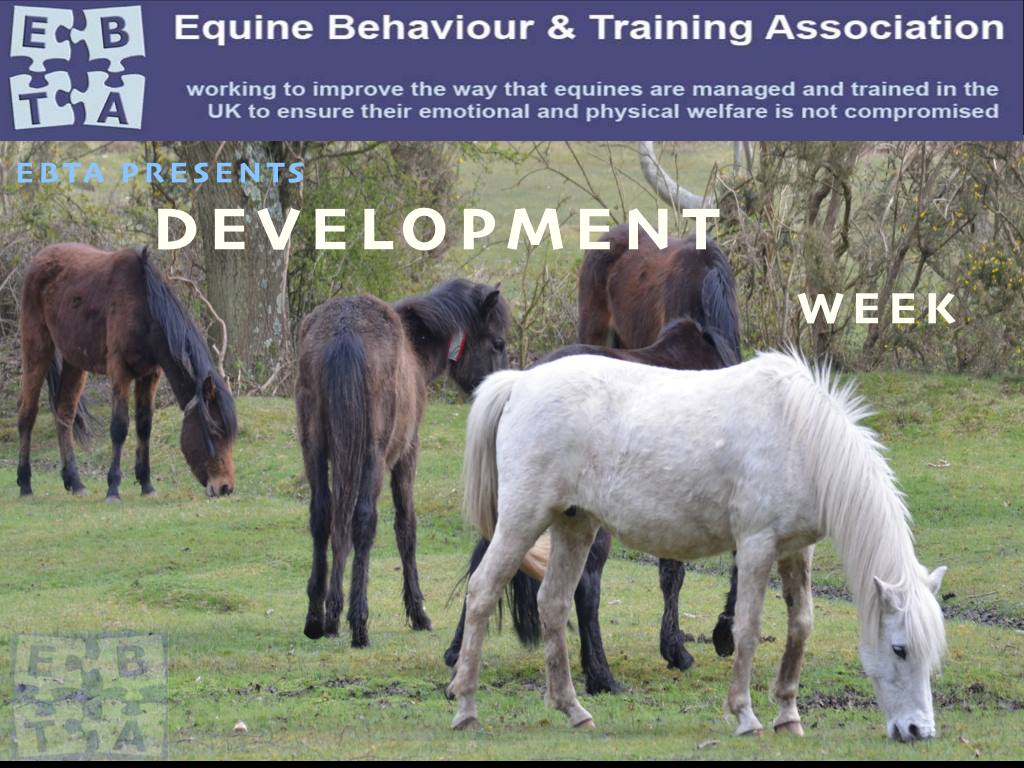 E B
T A

Equine Behaviour & Training Association

working to improve the way that equines are managed and trained in the UK to ensure their emotional and physical welfare is not compromised

EBTA PRESENTS

DEVELOPMENT

WEEK

E B
T A